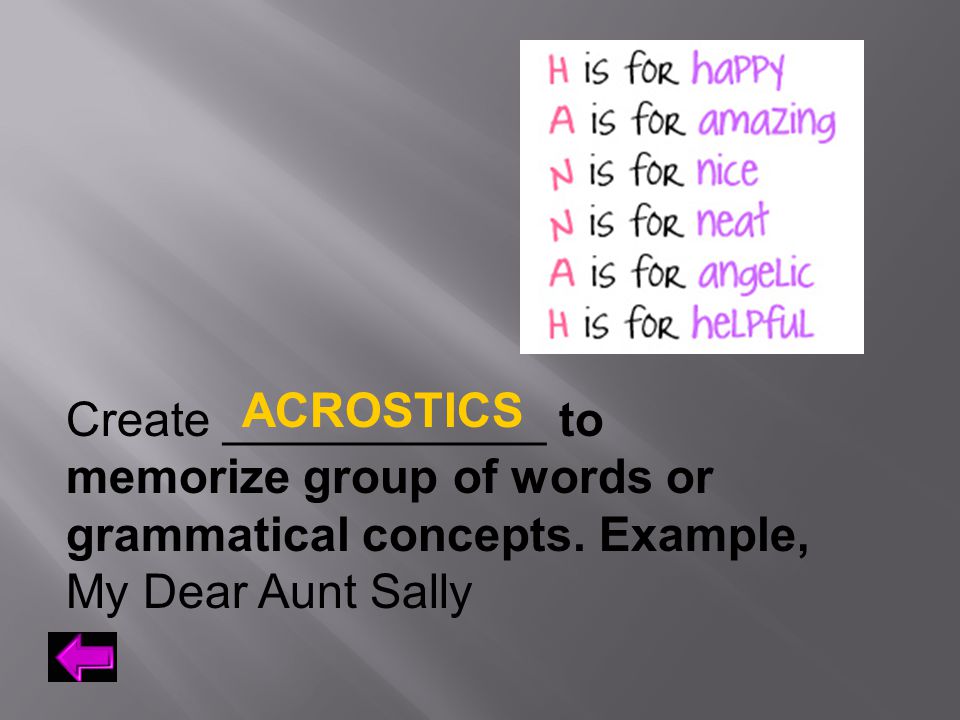 H is for happy
A is for amazing
N is for nice
N is for neat
A is for angelic
H is for helpful

Create ACROSTICS to memorize group of words or grammatical concepts. Example, My Dear Aunt Sally